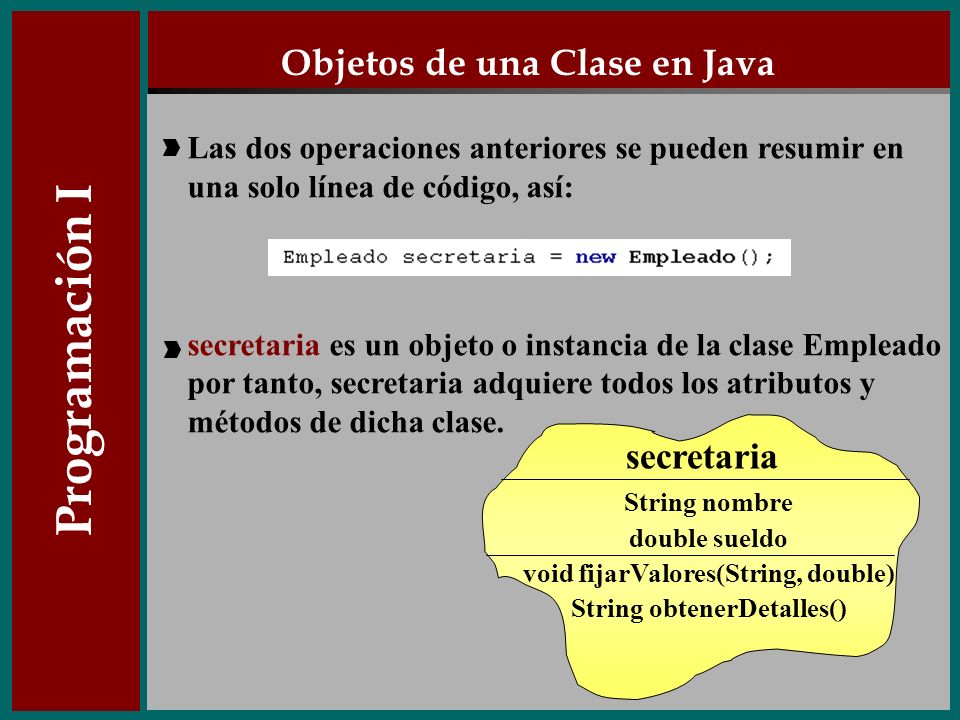 Programación I

Objetos de una Clase en Java

Las dos operaciones anteriores se pueden resumir en una solo línea de código, así:

Empleado secretaria = new Empleado();

secretaria es un objeto o instancia de la clase Empleado por tanto, secretaria adquiere todos los atributos y métodos de dicha clase.

secretaria

String nombre
double sueldo

void fijarValores(String, double)
String obtenerDetalles()